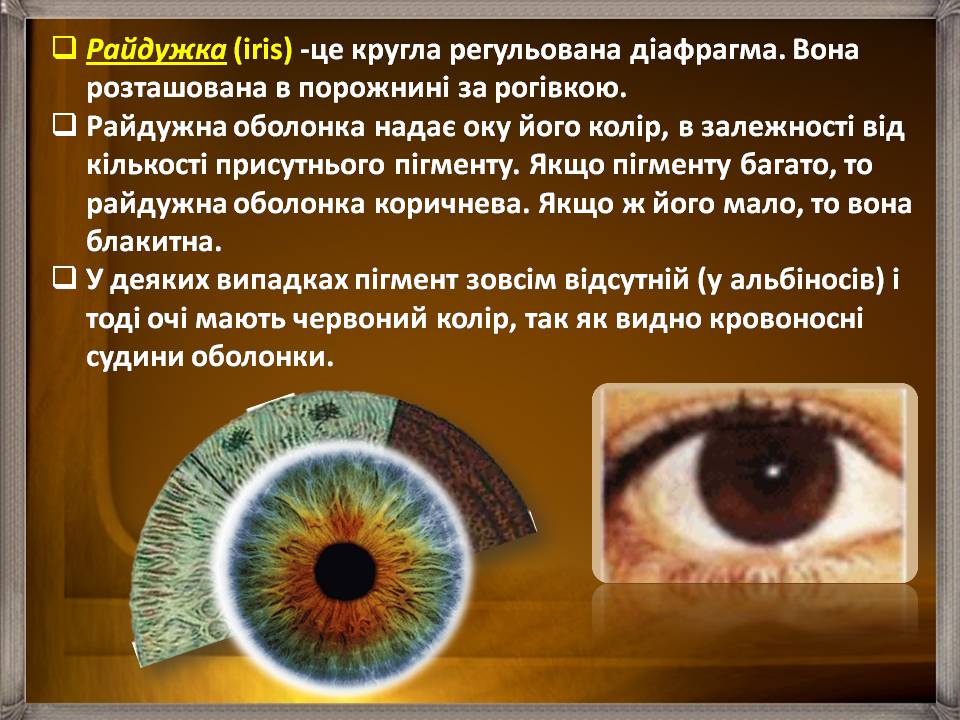 ❑ Райдужка (iris) -це кругла регульована діафрагма. Вона розташована в порожнині за рогівкою.

❑ Райдужна оболонка надає оку його колір, в залежності від кількості присутнього пігменту. Якщо пігменту багато, то райдужна оболонка коричнева. Якщо ж його мало, то вона блакитна.

❑ У деяких випадках пігмент зовсім відсутній (у альбіносів) і тоді очі мають червоний колір, так як видно кровоносні судини оболонки.